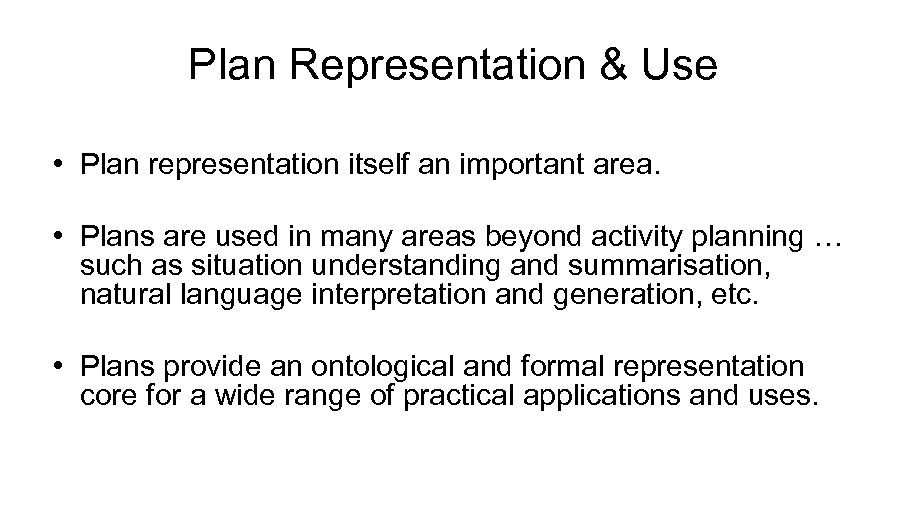 Plan Representation & Use

• Plan representation itself an important area.

• Plans are used in many areas beyond activity planning … such as situation understanding and summarisation, natural language interpretation and generation, etc.

• Plans provide an ontological and formal representation core for a wide range of practical applications and uses.